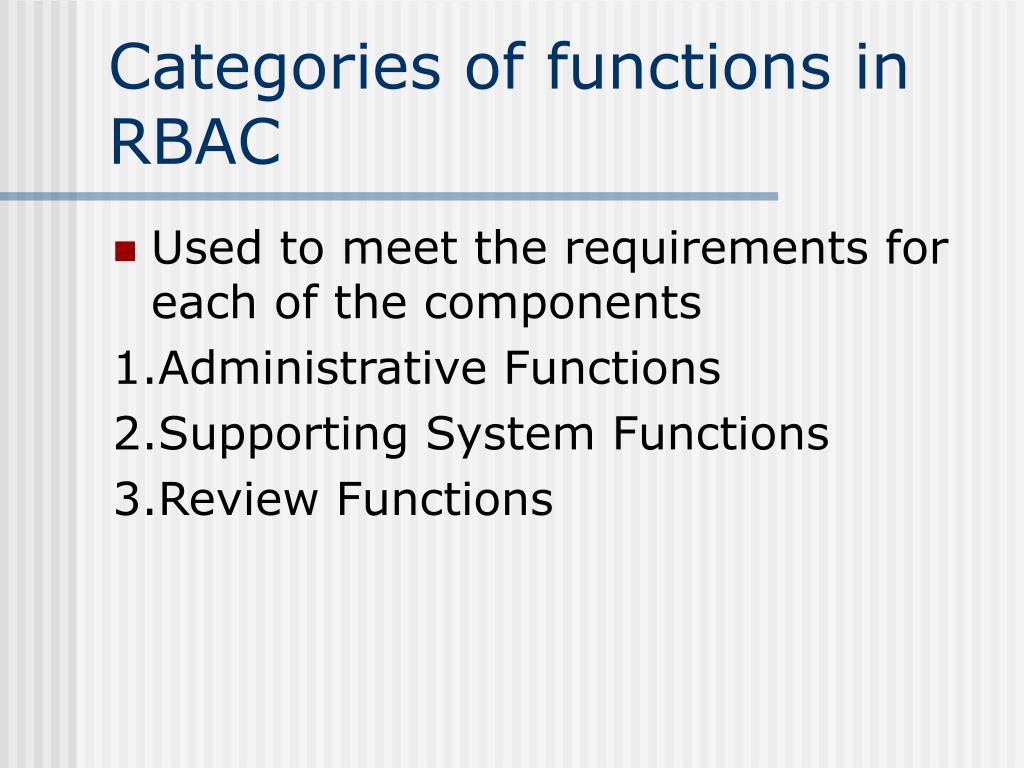 Categories of functions in RBAC

Used to meet the requirements for each of the components

1.Administrative Functions

2.Supporting System Functions

3.Review Functions